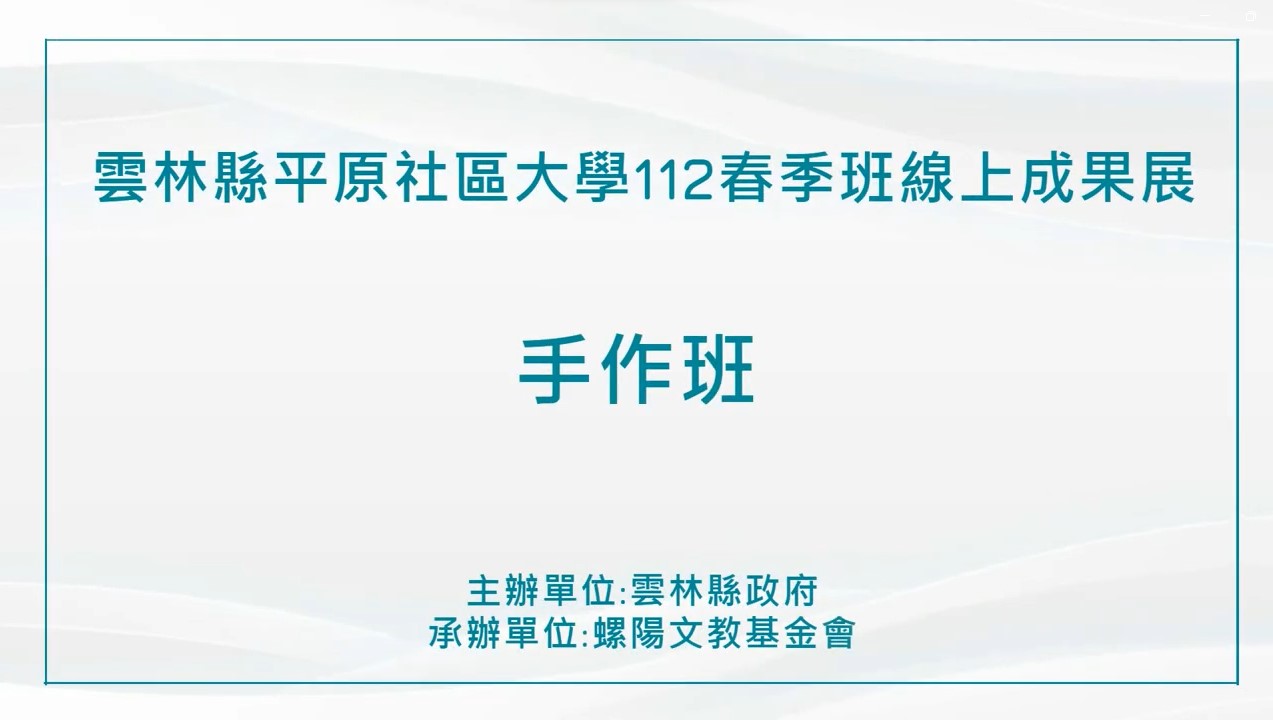 雲林縣平原社區大學112春季班線上成果展

手作班

主辦單位:雲林縣政府
承辦單位:螺陽文教基金會